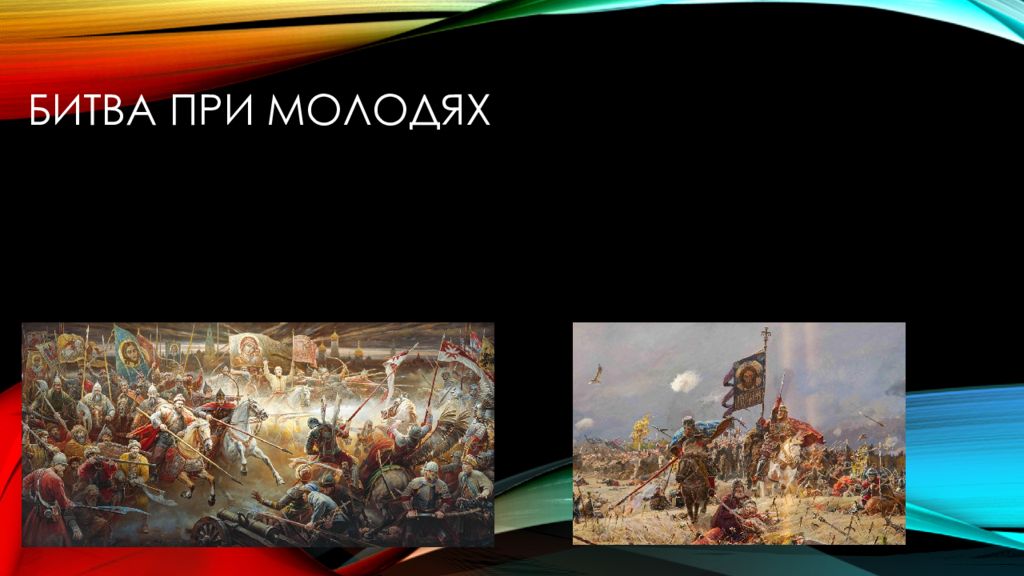 БИТВА ПРИ МОЛОДЯХ